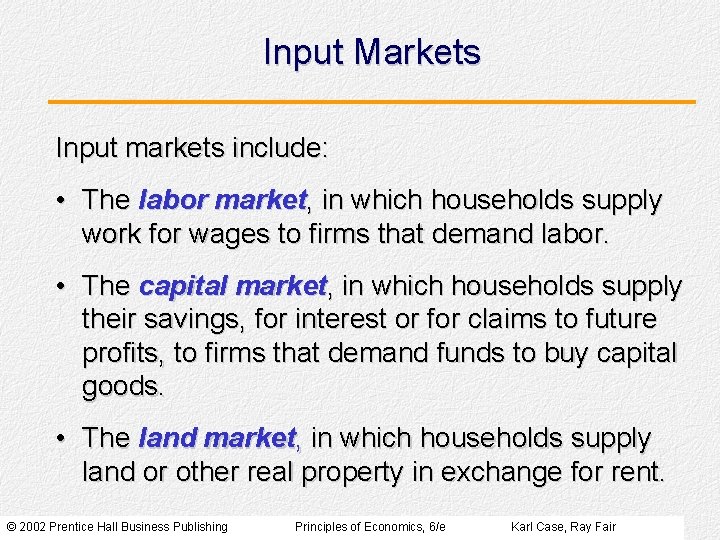 Input Markets

Input markets include:

• The labor market, in which households supply work for wages to firms that demand labor.

• The capital market, in which households supply their savings, for interest or for claims to future profits, to firms that demand funds to buy capital goods.

• The land market, in which households supply land or other real property in exchange for rent.

© 2002 Prentice Hall Business Publishing Principles of Economics, 6/e Karl Case, Ray Fair